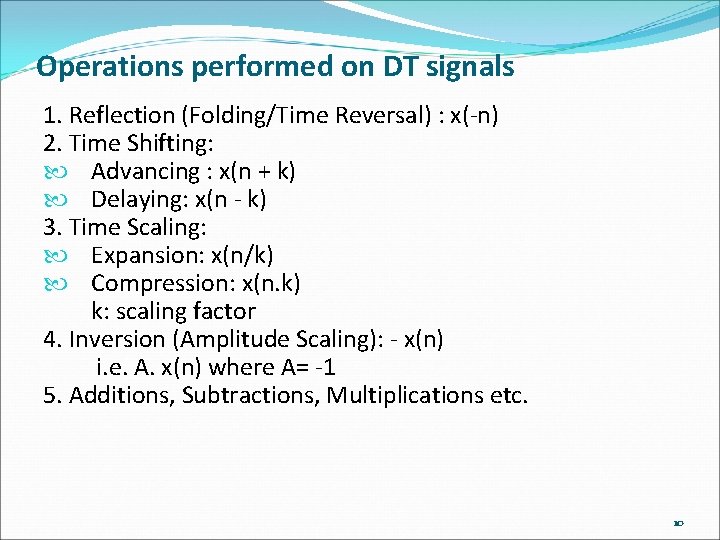 Operations performed on DT signals

1. Reflection (Folding/Time Reversal) : x(-n)
2. Time Shifting:
Advancing : x(n + k)
Delaying: x(n - k)
3. Time Scaling:
Expansion: x(n/k)
Compression: x(n.k)
k: scaling factor
4. Inversion (Amplitude Scaling): - x(n)
i.e. A. x(n) where A= -1
5. Additions, Subtractions, Multiplications etc.

10